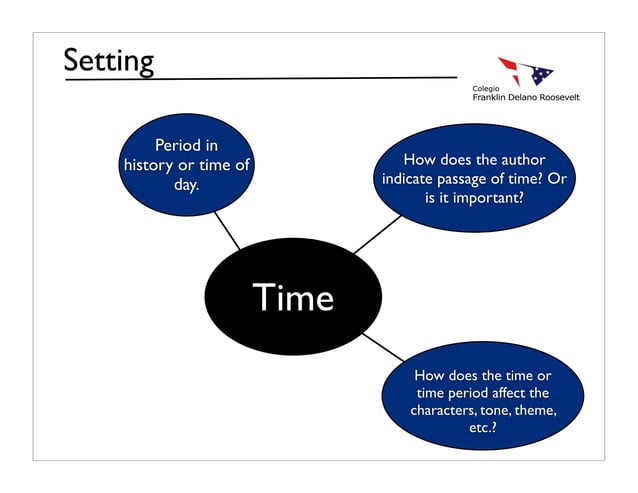 Setting

Colegio
Franklin Delano Roosevelt

Period in history or time of day.

How does the author indicate passage of time? Or is it important?

Time

How does the time or time period affect the characters, tone, theme, etc.?